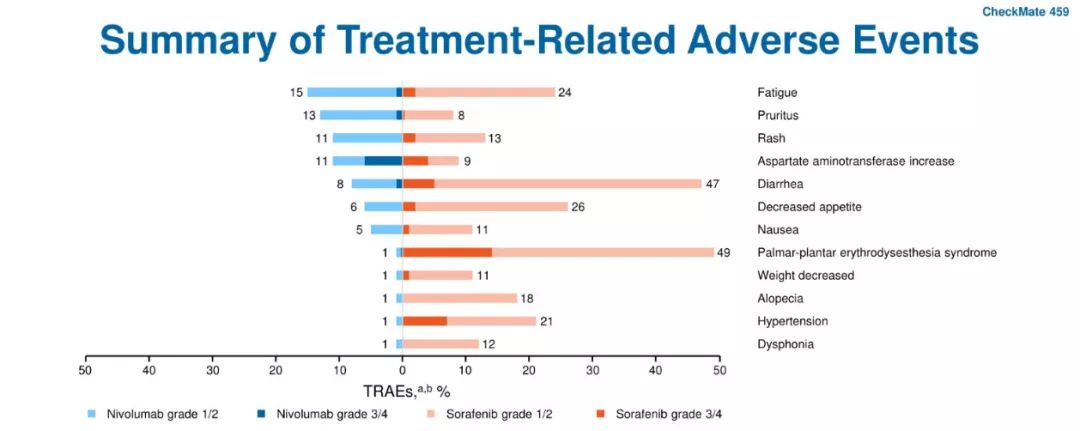 CheckMate 459

Summary of Treatment-Related Adverse Events

15 24 Fatigue
13 8 Pruritus
11 13 Rash
11 9 Aspartate aminotransferase increase
8 47 Diarrhea
6 26 Decreased appetite
5 11 Nausea
1 49 Palmar-plantar erythrodysesthesia syndrome
1 11 Weight decreased
1 18 Alopecia
1 21 Hypertension
1 12 Dysphonia

50 40 30 20 10 0 10 20 30 40 50

TRAEs,$^{a,b}$ %

Nivolumab grade 1/2
Nivolumab grade 3/4
Sorafenib grade 1/2
Sorafenib grade 3/4